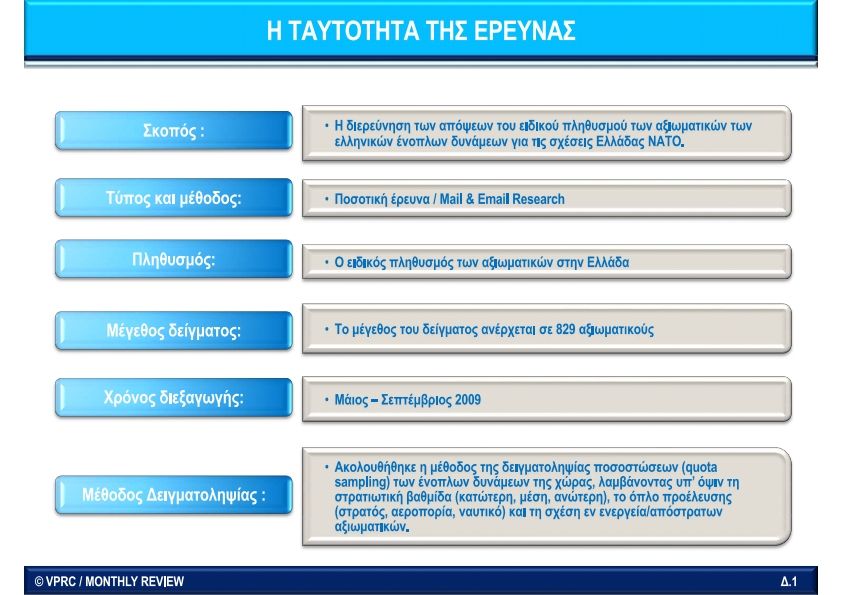 Η ΤΑΥΤΟΤΗΤΑ ΤΗΣ ΕΡΕΥΝΑΣ

Σκοπός :

• Η διερεύνηση των απόψεων του ειδικού πληθυσμού των αξιωματικών των ελληνικών ένοπλων δυνάμεων για τις σχέσεις Ελλάδας ΝΑΤΟ.

Τύπος και μέθοδος:

• Ποσοτική έρευνα / Mail & Email Research

Πληθυσμός:

• Ο ειδικός πληθυσμός των αξιωματικών στην Ελλάδα

Μέγεθος δείγματος:

• Το μέγεθος του δείγματος ανέρχεται σε 829 αξιωματικούς

Χρόνος διεξαγωγής:

• Μάιος – Σεπτέμβριος 2009

Μέθοδος Δειγματοληψίας :

• Ακολουθήθηκε η μέθοδος της δειγματοληψίας ποσοστώσεων (quota sampling) των ένοπλων δυνάμεων της χώρας, λαμβάνοντας υπ' όψιν τη στρατιωτική βαθμίδα (κατώτερη, μέση, ανώτερη), το όπλο προέλευσης (στρατός, αεροπορία, ναυτικό) και τη σχέση εν ενεργεία/απόστρατων αξιωματικών.

© VPRC / MONTHLY REVIEW

Δ.1